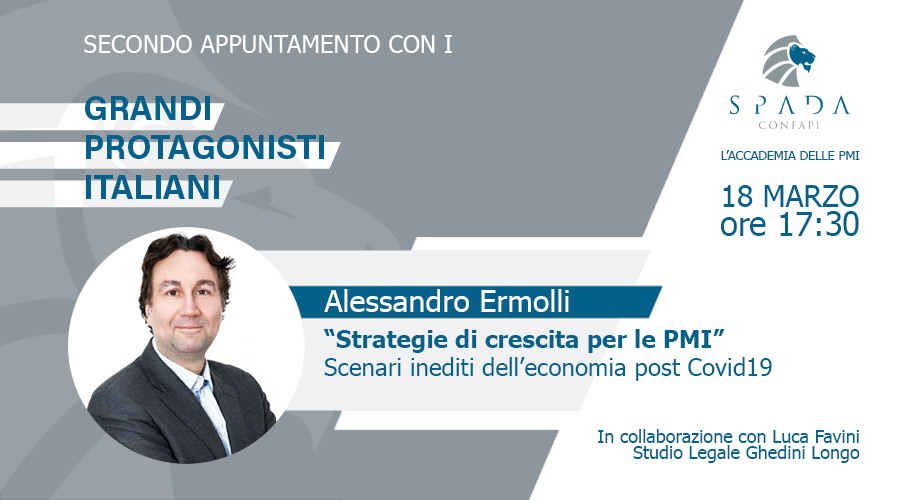 SECONDO APPUNTAMENTO CON I

GRANDI PROTAGONISTI ITALIANI

SPADA
CONFAPI

L'ACCADEMIA DELLE PMI

18 MARZO
ore 17:30

Alessandro Ermolli

"Strategie di crescita per le PMI"
Scenari inediti dell'economia post Covid19

In collaborazione con Luca Favini
Studio Legale Ghedini Longo